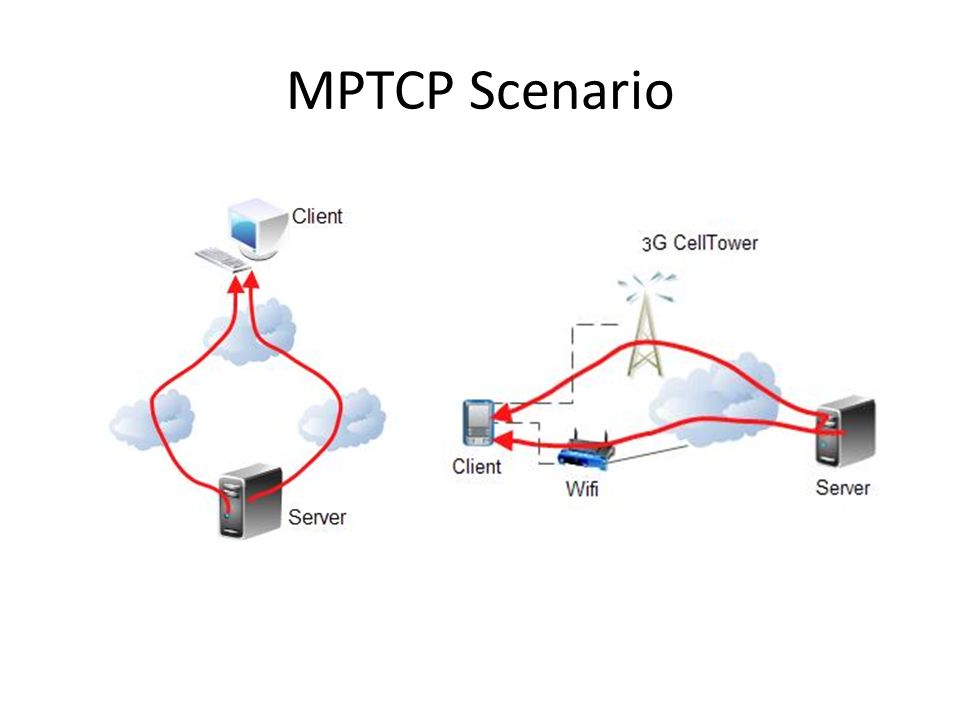 MPTCP Scenario

Client

Server

3G CellTower

Client

Wifi

Server